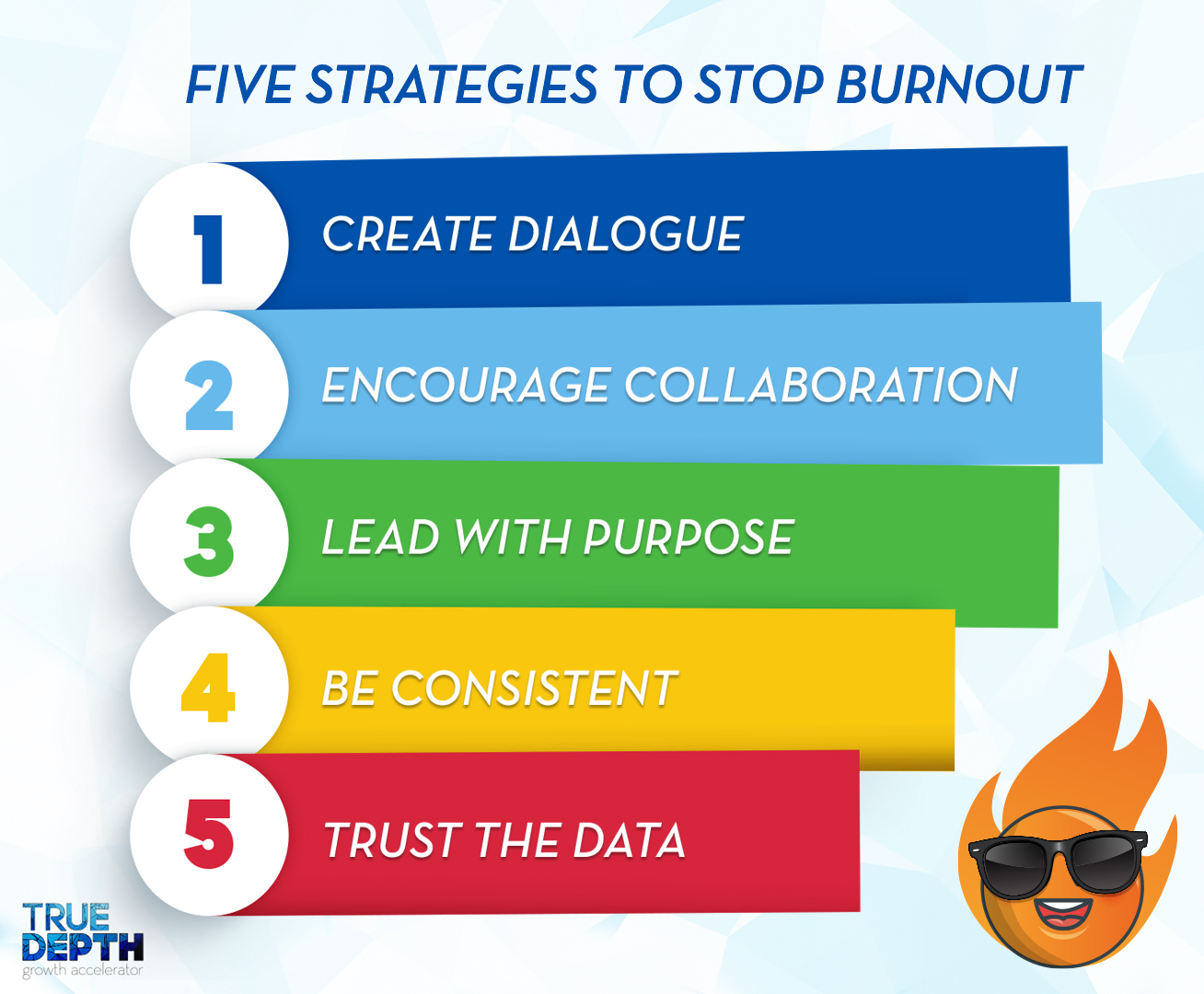 FIVE STRATEGIES TO STOP BURNOUT

1 CREATE DIALOGUE

2 ENCOURAGE COLLABORATION

3 LEAD WITH PURPOSE

4 BE CONSISTENT

5 TRUST THE DATA

TRUE DEPTH
growth accelerator